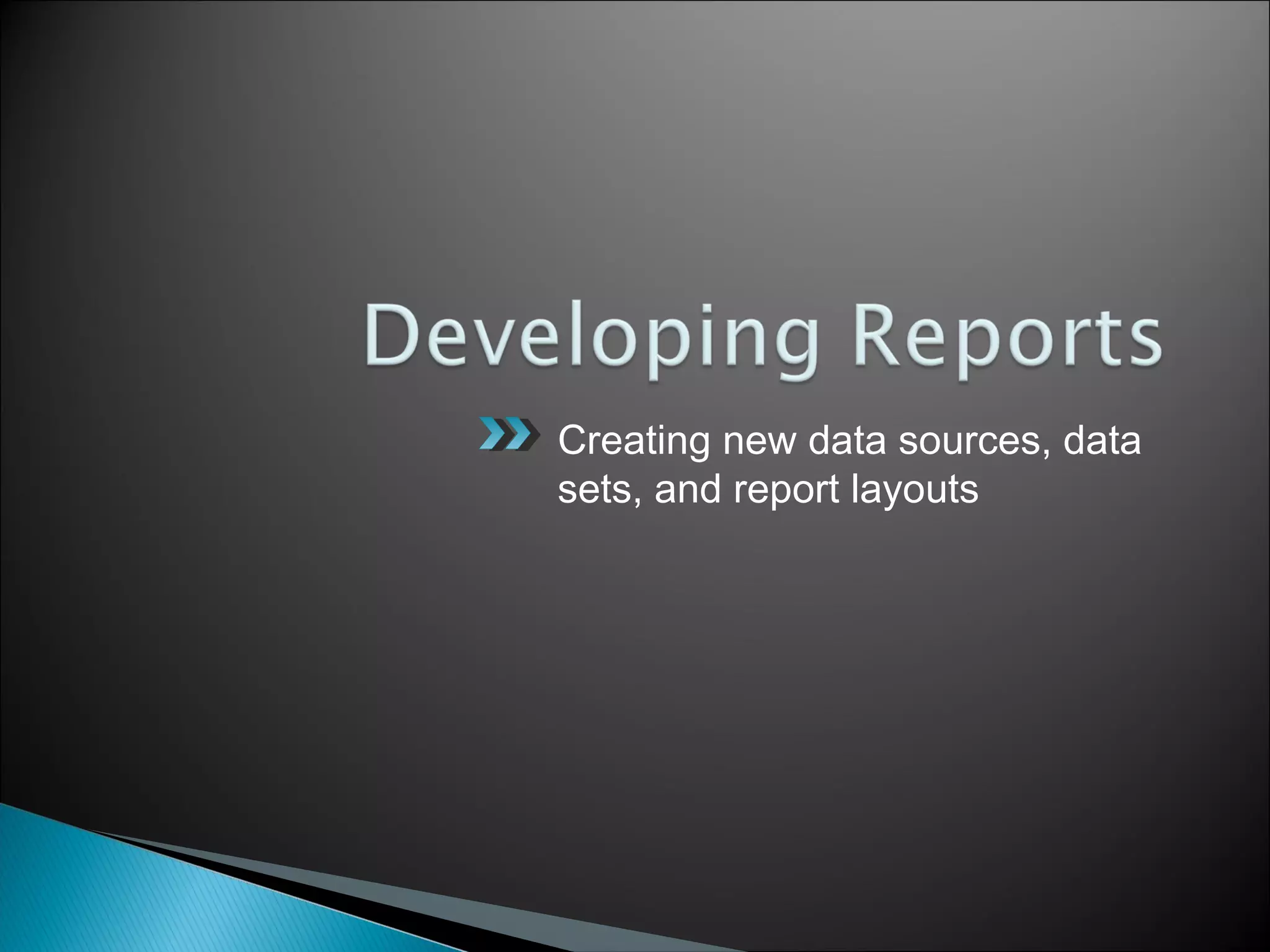 Developing Reports

Creating new data sources, data sets, and report layouts